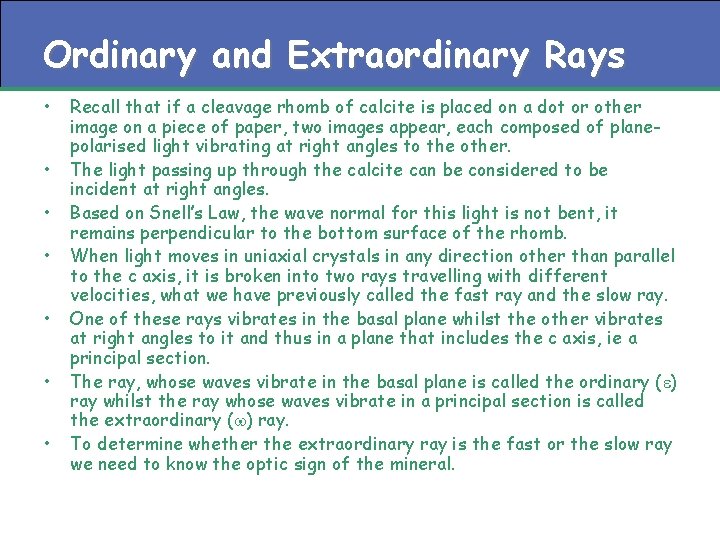 Ordinary and Extraordinary Rays

• Recall that if a cleavage rhomb of calcite is placed on a dot or other image on a piece of paper, two images appear, each composed of plane-polarised light vibrating at right angles to the other.

• The light passing up through the calcite can be considered to be incident at right angles.

• Based on Snell's Law, the wave normal for this light is not bent, it remains perpendicular to the bottom surface of the rhomb.

• When light moves in uniaxial crystals in any direction other than parallel to the c axis, it is broken into two rays travelling with different velocities, what we have previously called the fast ray and the slow ray.

• One of these rays vibrates in the basal plane whilst the other vibrates at right angles to it and thus in a plane that includes the c axis, ie a principal section.

• The ray, whose waves vibrate in the basal plane is called the ordinary ($\varepsilon$) ray whilst the ray whose waves vibrate in a principal section is called the extraordinary ($\omega$) ray.

• To determine whether the extraordinary ray is the fast or the slow ray we need to know the optic sign of the mineral.